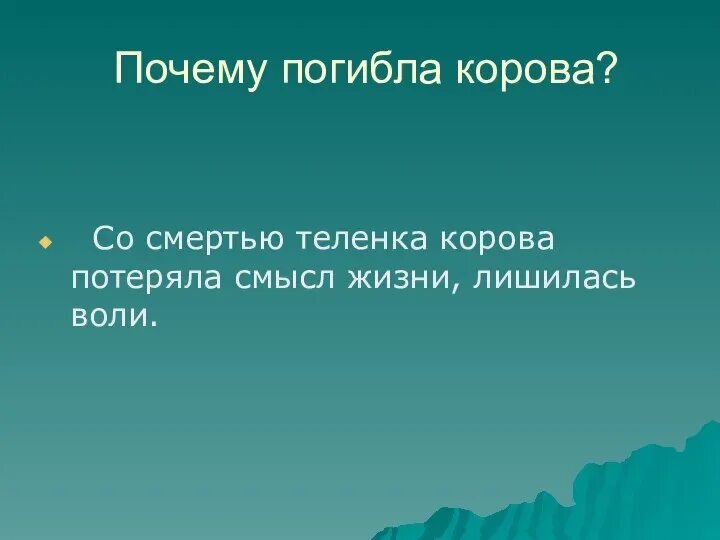 Почему погибла корова?

Со смертью теленка корова потеряла смысл жизни, лишилась воли.